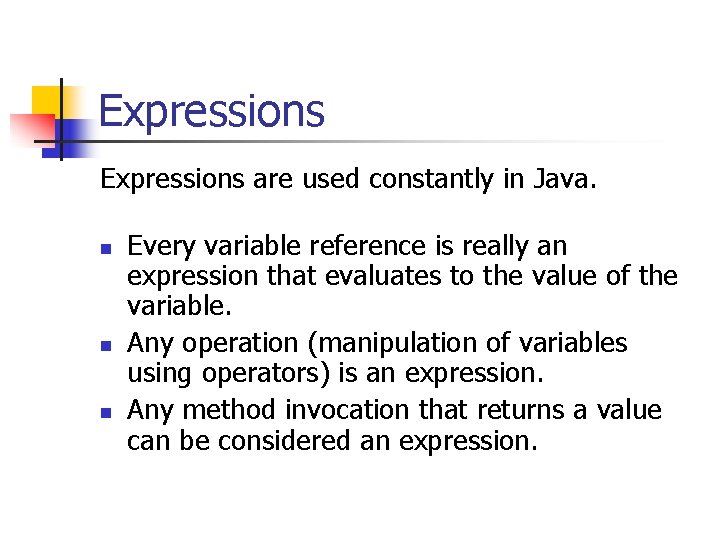 Expressions

Expressions are used constantly in Java.

- Every variable reference is really an expression that evaluates to the value of the variable.
- Any operation (manipulation of variables using operators) is an expression.
- Any method invocation that returns a value can be considered an expression.